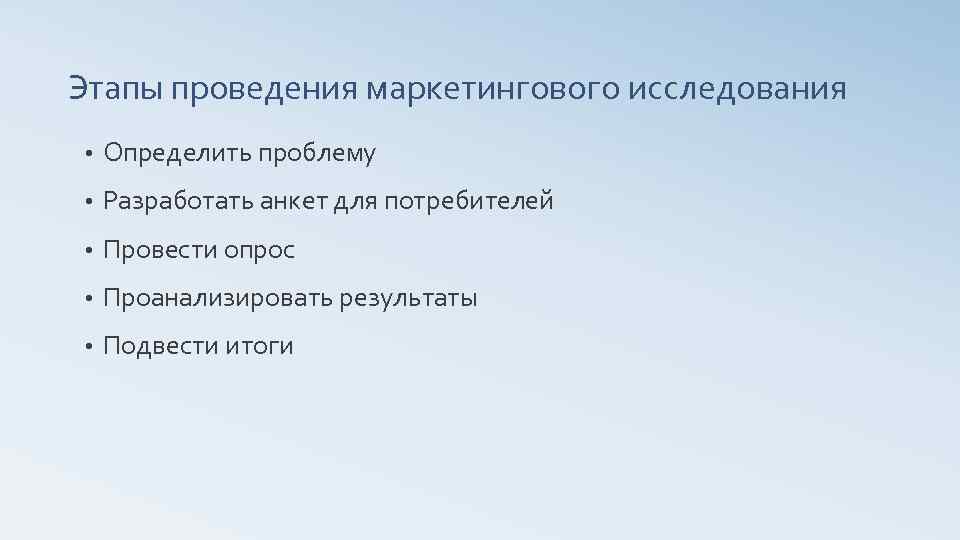 Этапы проведения маркетингового исследования

• Определить проблему
• Разработать анкет для потребителей
• Провести опрос
• Проанализировать результаты
• Подвести итоги